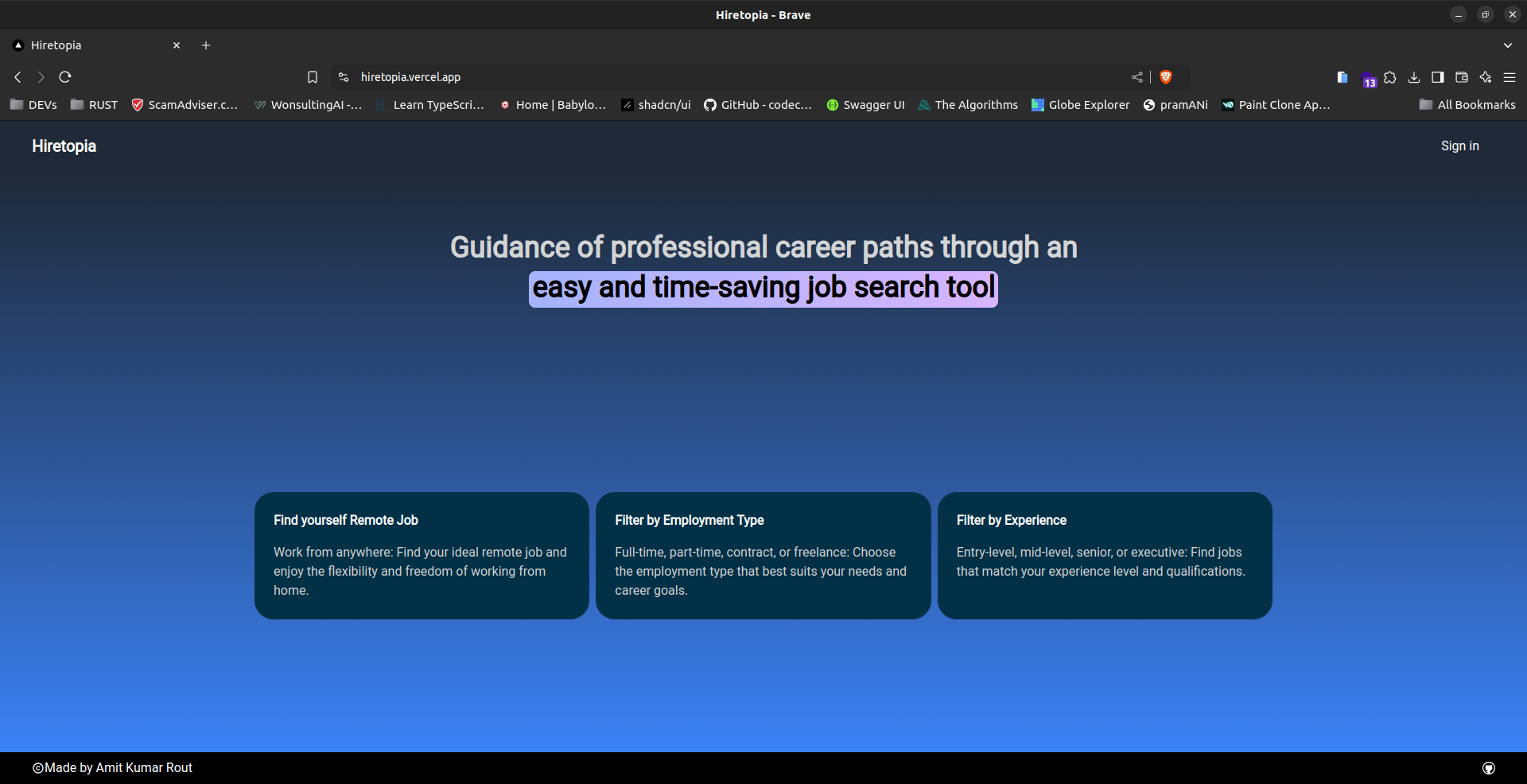 Hiretopia - Brave

Hiretopia

hiretopia.vercel.app

13

DEVs RUST ScamAdviser.c... WonsultingAI -... Learn TypeScri... Home | Babylo... shadcn/ui GitHub - codec... Swagger UI The Algorithms Globe Explorer pramANi Paint Clone Ap... All Bookmarks

Hiretopia

Sign in

Guidance of professional career paths through an easy and time-saving job search tool

Find yourself Remote Job

Work from anywhere: Find your ideal remote job and enjoy the flexibility and freedom of working from home.

Filter by Employment Type

Full-time, part-time, contract, or freelance: Choose the employment type that best suits your needs and career goals.

Filter by Experience

Entry-level, mid-level, senior, or executive: Find jobs that match your experience level and qualifications.

©Made by Amit Kumar Rout